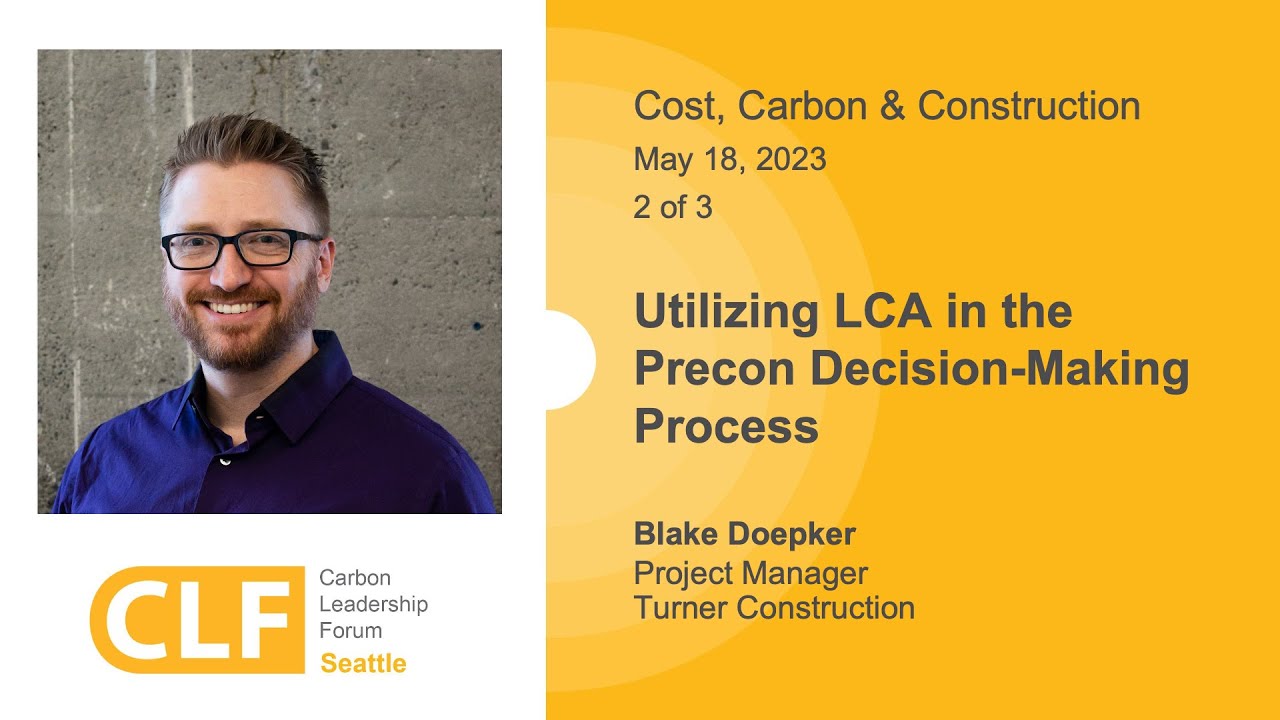 CLF
Carbon Leadership Forum
Seattle

Cost, Carbon & Construction
May 18, 2023
2 of 3

Utilizing LCA in the Precon Decision-Making Process

Blake Doepker
Project Manager
Turner Construction